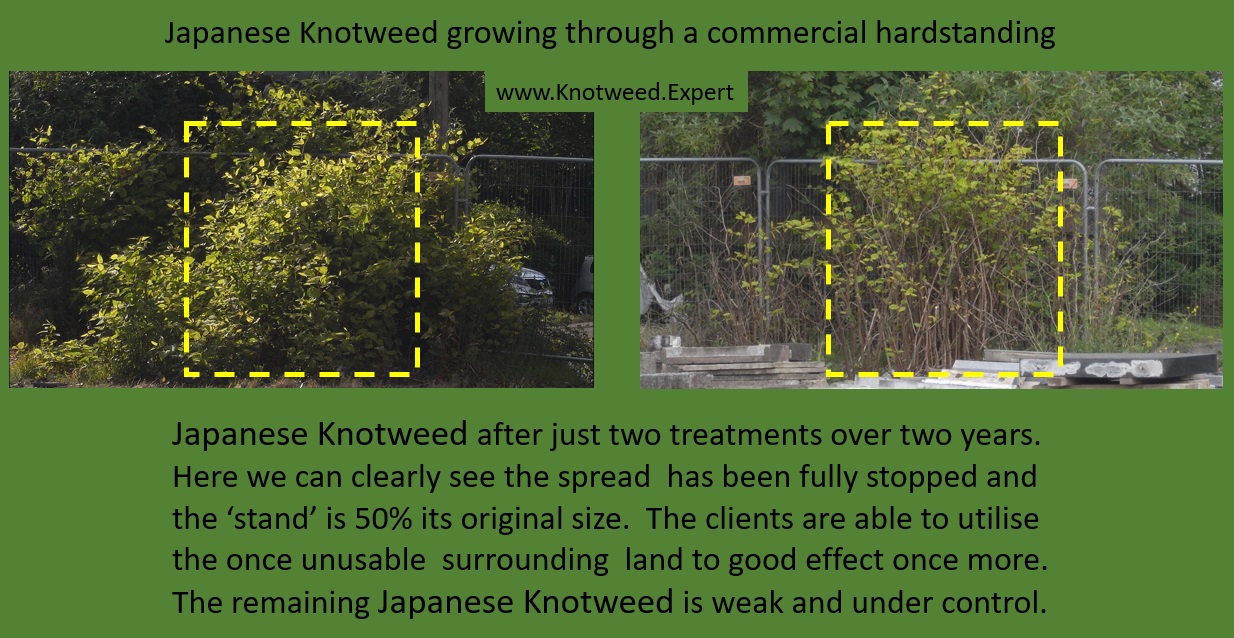 Japanese Knotweed growing through a commercial hardstanding

www.Knotweed.Expert

Japanese Knotweed after just two treatments over two years. Here we can clearly see the spread has been fully stopped and the ‘stand’ is 50% its original size. The clients are able to utilise the once unusable surrounding land to good effect once more. The remaining Japanese Knotweed is weak and under control.